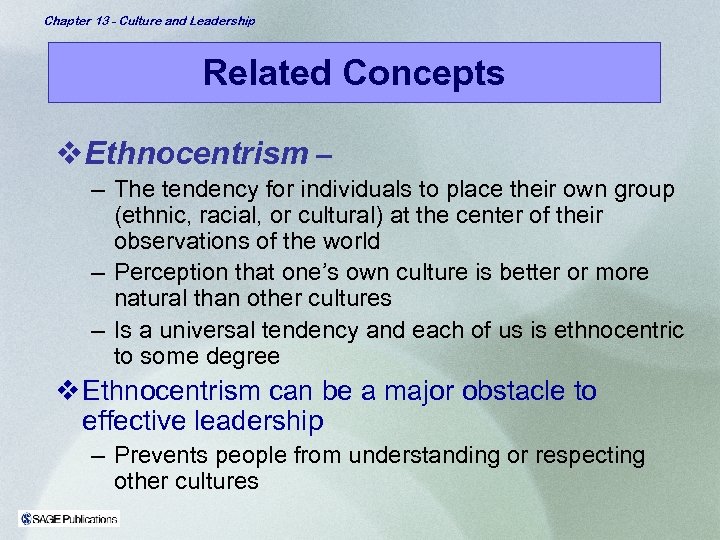 Chapter 13 - Culture and Leadership

Related Concepts

❖ Ethnocentrism –

– The tendency for individuals to place their own group (ethnic, racial, or cultural) at the center of their observations of the world

– Perception that one's own culture is better or more natural than other cultures

– Is a universal tendency and each of us is ethnocentric to some degree

❖ Ethnocentrism can be a major obstacle to effective leadership

– Prevents people from understanding or respecting other cultures

SAGE Publications